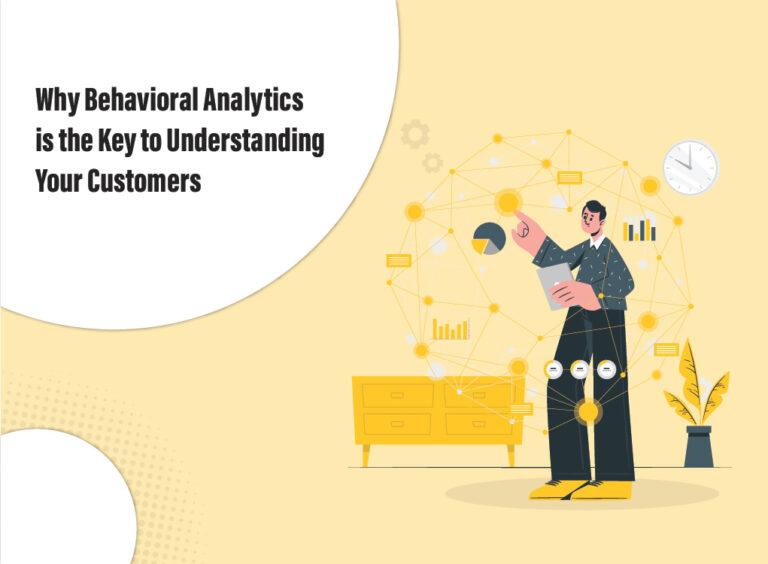 Why Behavioral Analytics is the Key to Understanding Your Customers